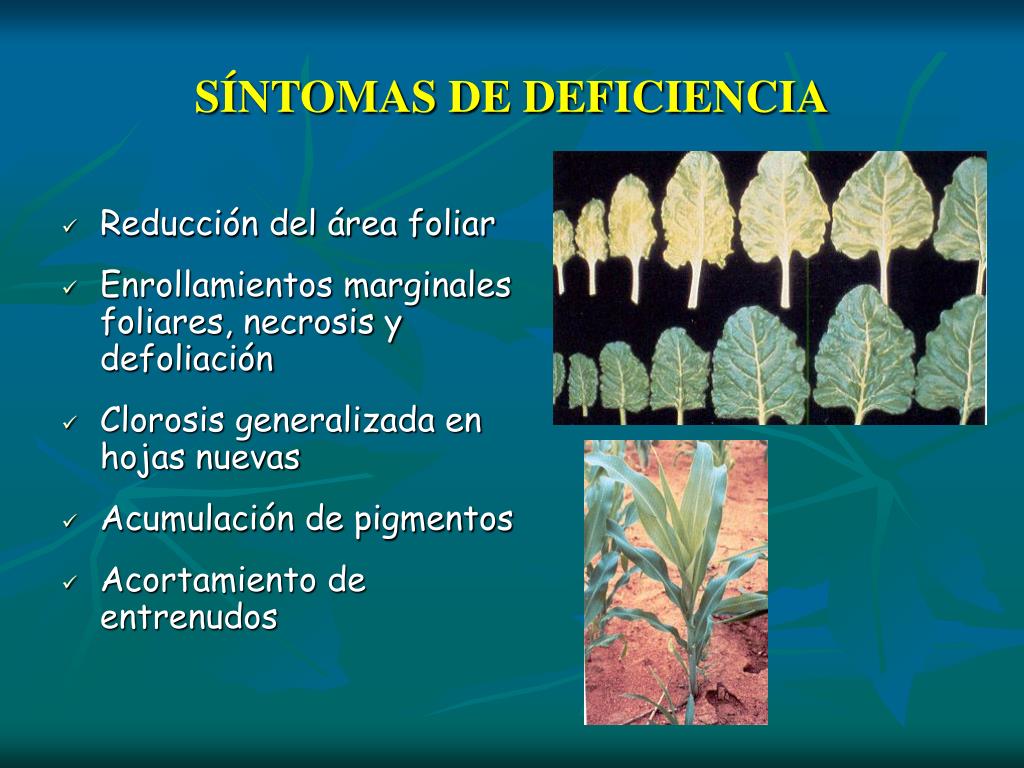 SÍNTOMAS DE DEFICIENCIA

✓ Reducción del área foliar
✓ Enrollamientos marginales foliares, necrosis y defoliación
✓ Clorosis generalizada en hojas nuevas
✓ Acumulación de pigmentos
✓ Acortamiento de entrenudos